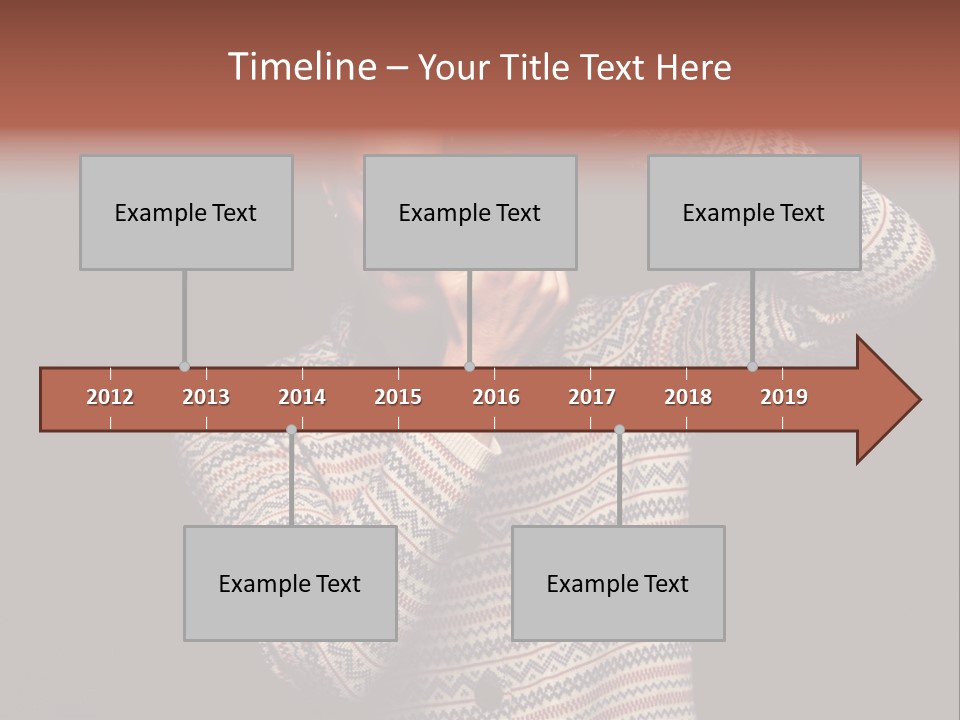 Timeline – Your Title Text Here

Example Text

Example Text

Example Text

2012 2013 2014 2015 2016 2017 2018 2019

Example Text

Example Text